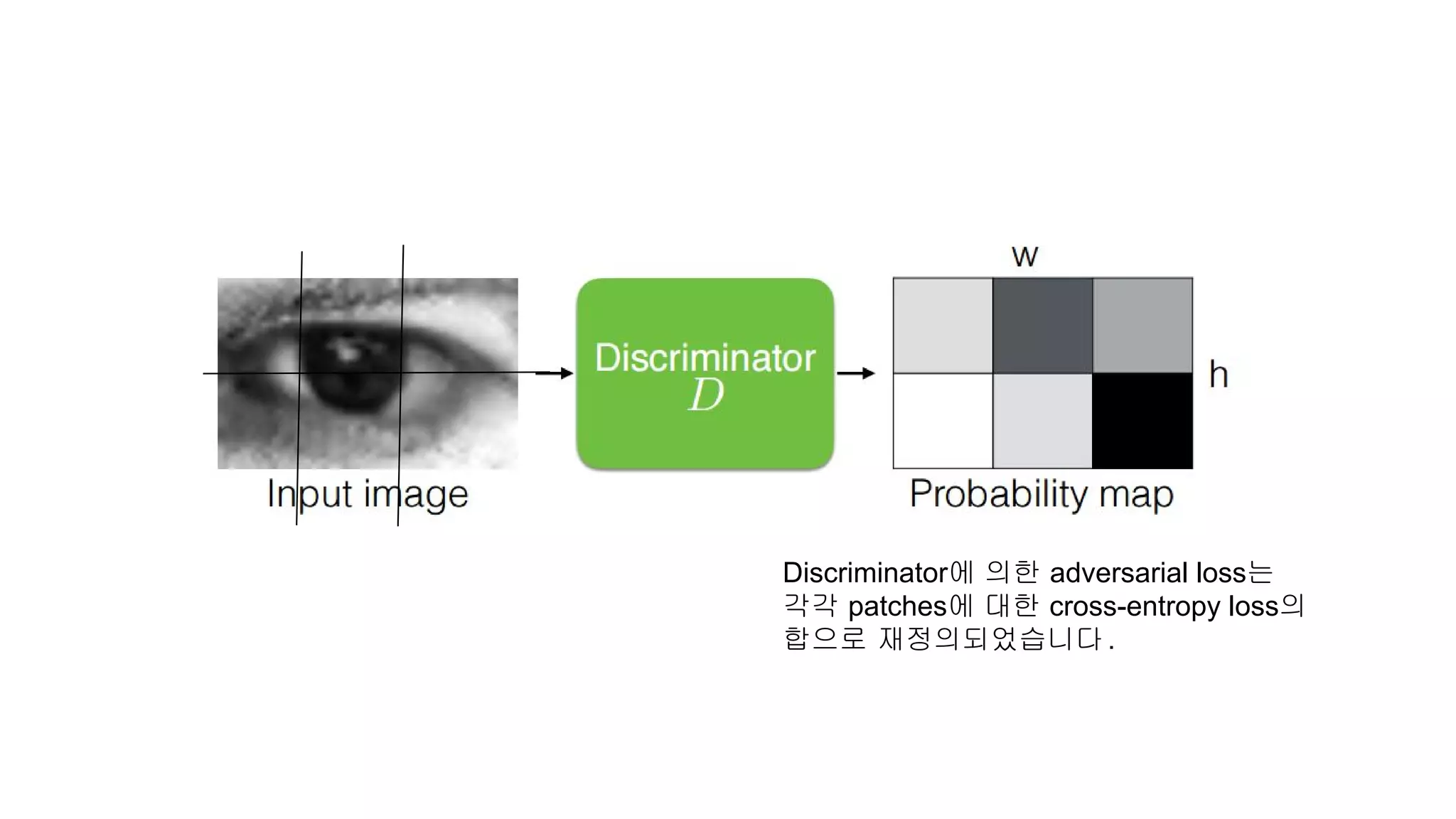 Input image

Discriminator
$D$

w

h

Probability map

Discriminator에 의한 adversarial loss는 각각 patches에 대한 cross-entropy loss의 합으로 재정의되었습니다.